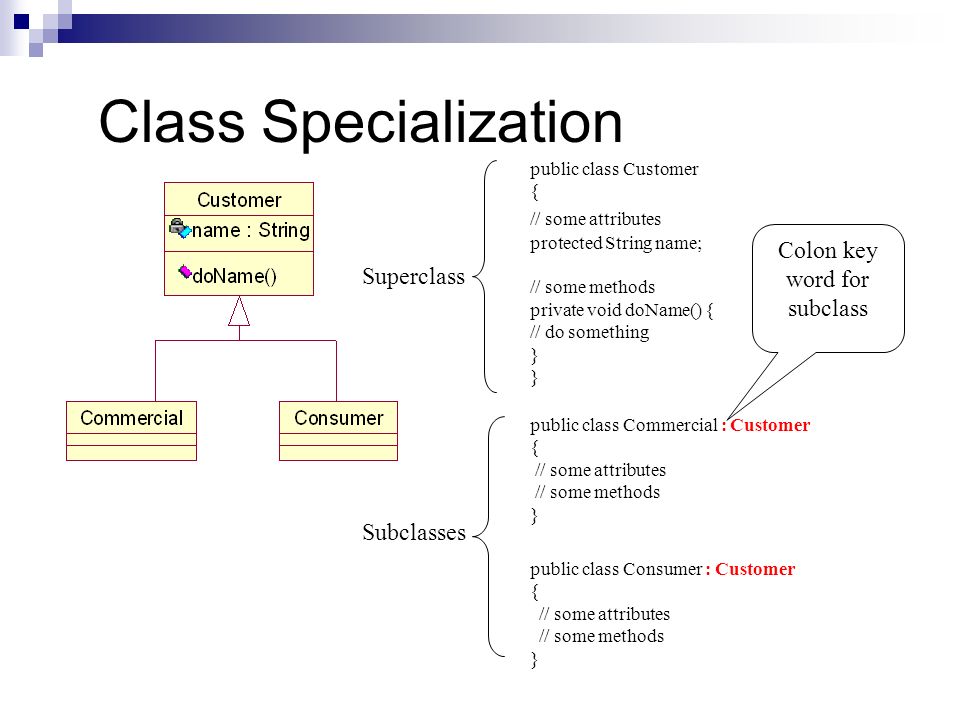 Class Specialization

Customer
name : String
doName()

Commercial

Consumer

Superclass

public class Customer
{
// some attributes
protected String name;

// some methods
private void doName() {
// do something
}
}

Colon key word for subclass

Subclasses

public class Commercial : Customer
{
// some attributes
// some methods
}

public class Consumer : Customer
{
// some attributes
// some methods
}